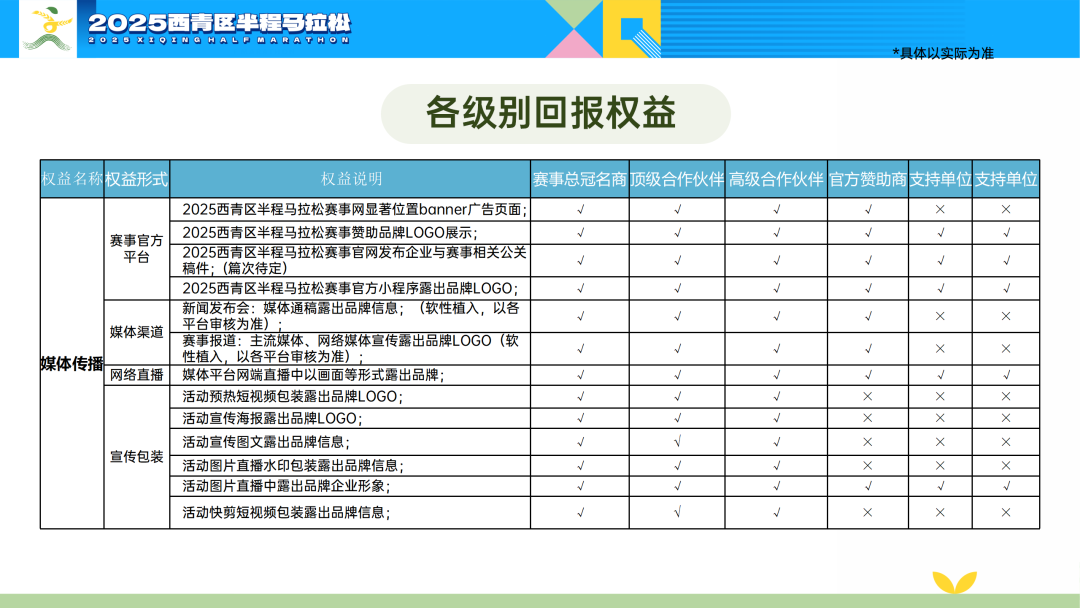 2025西青区半程马拉松
2025 XIQING HALF MARATHON

*具体以实际为准

各级别回报权益

| 权益名称 | 权益形式 | 权益说明 | 赛事总冠名商 | 顶级合作伙伴 | 高级合作伙伴 | 官方赞助商 | 支持单位 | 支持单位 |
|---|---|---|---|---|---|---|---|---|
| 媒体传播 | 赛事官方平台 | 2025西青区半程马拉松赛事网显著位置banner广告页面； | √ | √ | √ | √ | × | × |
| | | 2025西青区半程马拉松赛事赞助品牌LOGO展示； | √ | √ | √ | √ | √ | √ |
| | | 2025西青区半程马拉松赛事官网发布企业与赛事相关公关稿件；（篇次待定） | √ | √ | √ | √ | √ | √ |
| | | 2025西青区半程马拉松赛事官方小程序露出品牌LOGO； | √ | √ | √ | √ | √ | √ |
| | 媒体渠道 | 新闻发布会：媒体通稿露出品牌信息；（软性植入，以各平台审核为准）； | √ | √ | √ | √ | × | × |
| | | 赛事报道：主流媒体、网络媒体宣传露出品牌LOGO（软性植入，以各平台审核为准）； | √ | √ | √ | √ | × | × |
| | 网络直播 | 媒体平台网端直播中以画面等形式露出品牌； | √ | √ | √ | √ | √ | √ |
| | 宣传包装 | 活动预热短视频包装露出品牌LOGO； | √ | √ | √ | × | × | × |
| | | 活动宣传海报露出品牌LOGO； | √ | √ | √ | × | × | × |
| | | 活动宣传图文露出品牌信息； | √ | √ | √ | × | × | × |
| | | 活动图片直播水印包装露出品牌信息； | √ | √ | √ | × | × | × |
| | | 活动图片直播中露出品牌企业形象； | √ | √ | √ | √ | √ | √ |
| | | 活动快剪短视频包装露出品牌信息； | √ | √ | √ | × | × | × |